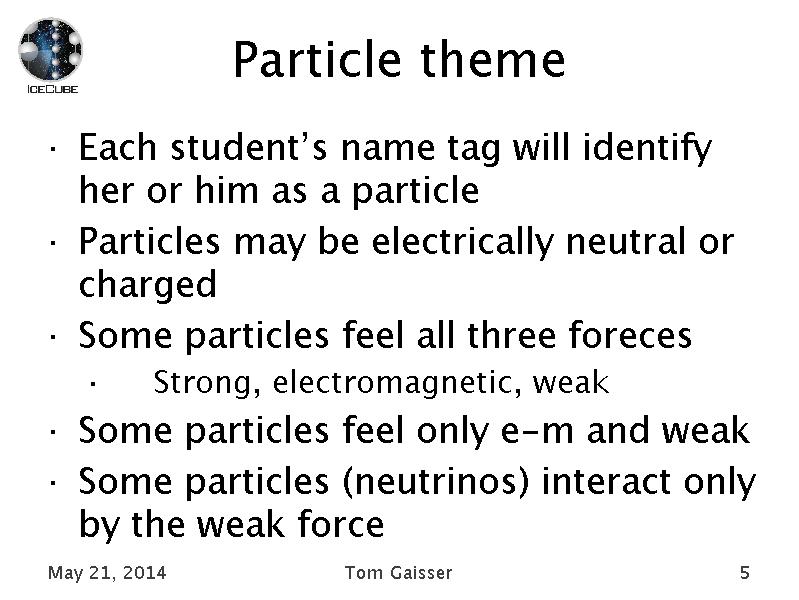 ICECUBE

Particle theme

· Each student's name tag will identify her or him as a particle
· Particles may be electrically neutral or charged
· Some particles feel all three foreces
  · Strong, electromagnetic, weak
· Some particles feel only e-m and weak
· Some particles (neutrinos) interact only by the weak force

May 21, 2014 Tom Gaisser 5